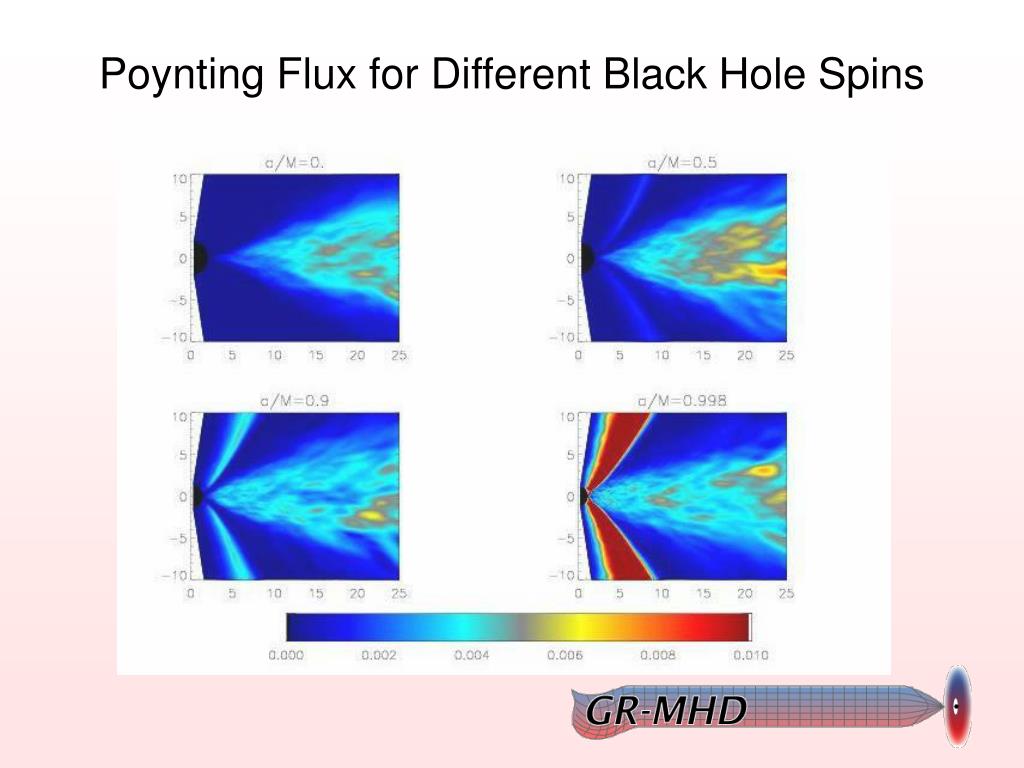 Poynting Flux for Different Black Hole Spins

a/M=0.

10
5
0
−5
−10
0 5 10 15 20 25

a/M=0.5

10
5
0
−5
−10
0 5 10 15 20 25

a/M=0.9

10
5
0
−5
−10
0 5 10 15 20 25

a/M=0.998

10
5
0
−5
−10
0 5 10 15 20 25

0.000 0.002 0.004 0.006 0.008 0.010

GR-MHD